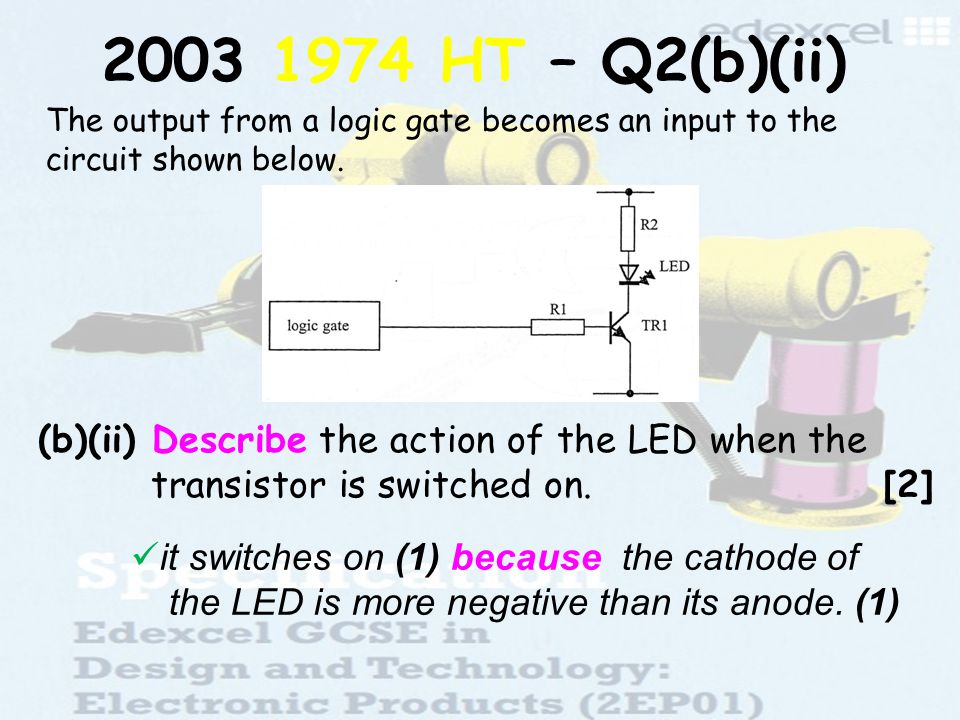 edexcel

2003 1974 HT – Q2(b)(ii)

The output from a logic gate becomes an input to the circuit shown below.

R2
LED
logic gate
R1
TR1

(b)(ii) Describe the action of the LED when the transistor is switched on. [2]

✓it switches on (1) because the cathode of the LED is more negative than its anode. (1)

Specification
Edexcel GCSE in
Design and Technology:
Electronic Products (2EP01)